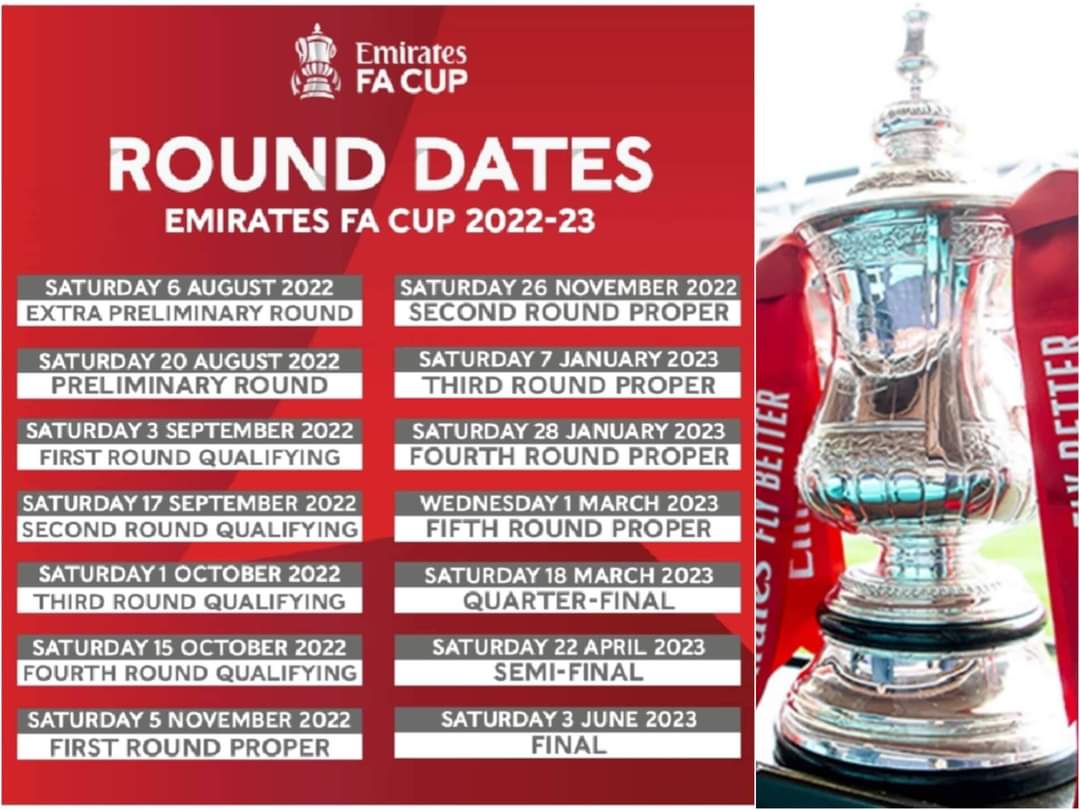 Emirates FA CUP

ROUND DATES
EMIRATES FA CUP 2022-23

SATURDAY 6 AUGUST 2022
EXTRA PRELIMINARY ROUND

SATURDAY 20 AUGUST 2022
PRELIMINARY ROUND

SATURDAY 3 SEPTEMBER 2022
FIRST ROUND QUALIFYING

SATURDAY 17 SEPTEMBER 2022
SECOND ROUND QUALIFYING

SATURDAY 1 OCTOBER 2022
THIRD ROUND QUALIFYING

SATURDAY 15 OCTOBER 2022
FOURTH ROUND QUALIFYING

SATURDAY 5 NOVEMBER 2022
FIRST ROUND PROPER

SATURDAY 26 NOVEMBER 2022
SECOND ROUND PROPER

SATURDAY 7 JANUARY 2023
THIRD ROUND PROPER

SATURDAY 28 JANUARY 2023
FOURTH ROUND PROPER

WEDNESDAY 1 MARCH 2023
FIFTH ROUND PROPER

SATURDAY 18 MARCH 2023
QUARTER-FINAL

SATURDAY 22 APRIL 2023
SEMI-FINAL

SATURDAY 3 JUNE 2023
FINAL

FLY BETTER
FLY BETTER